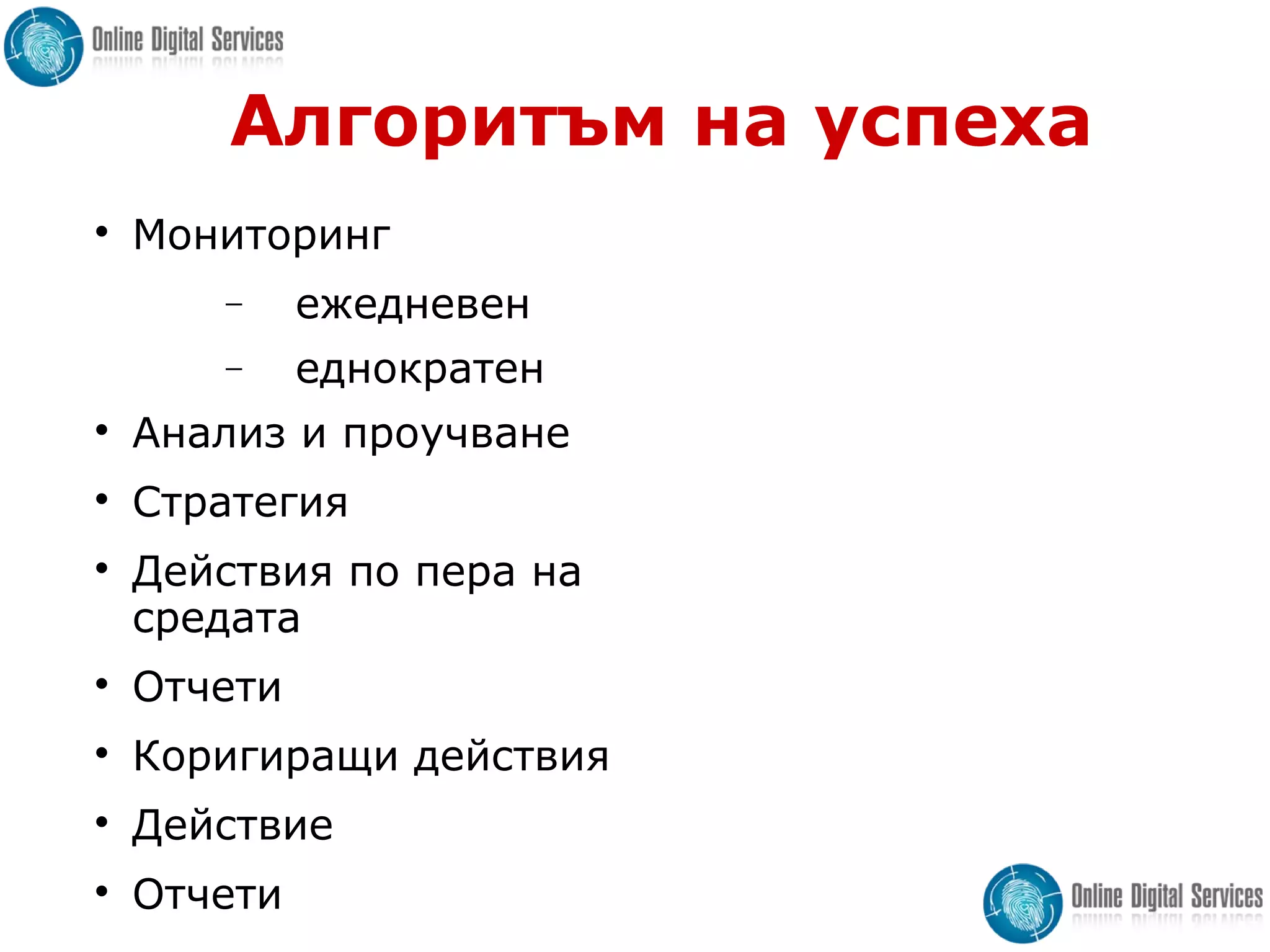 Online Digital Services

Алгоритъм на успеха

• Мониторинг
– ежедневен
– еднократен
• Анализ и проучване
• Стратегия
• Действия по пера на средата
• Отчети
• Коригиращи действия
• Действие
• Отчети

Online Digital Services